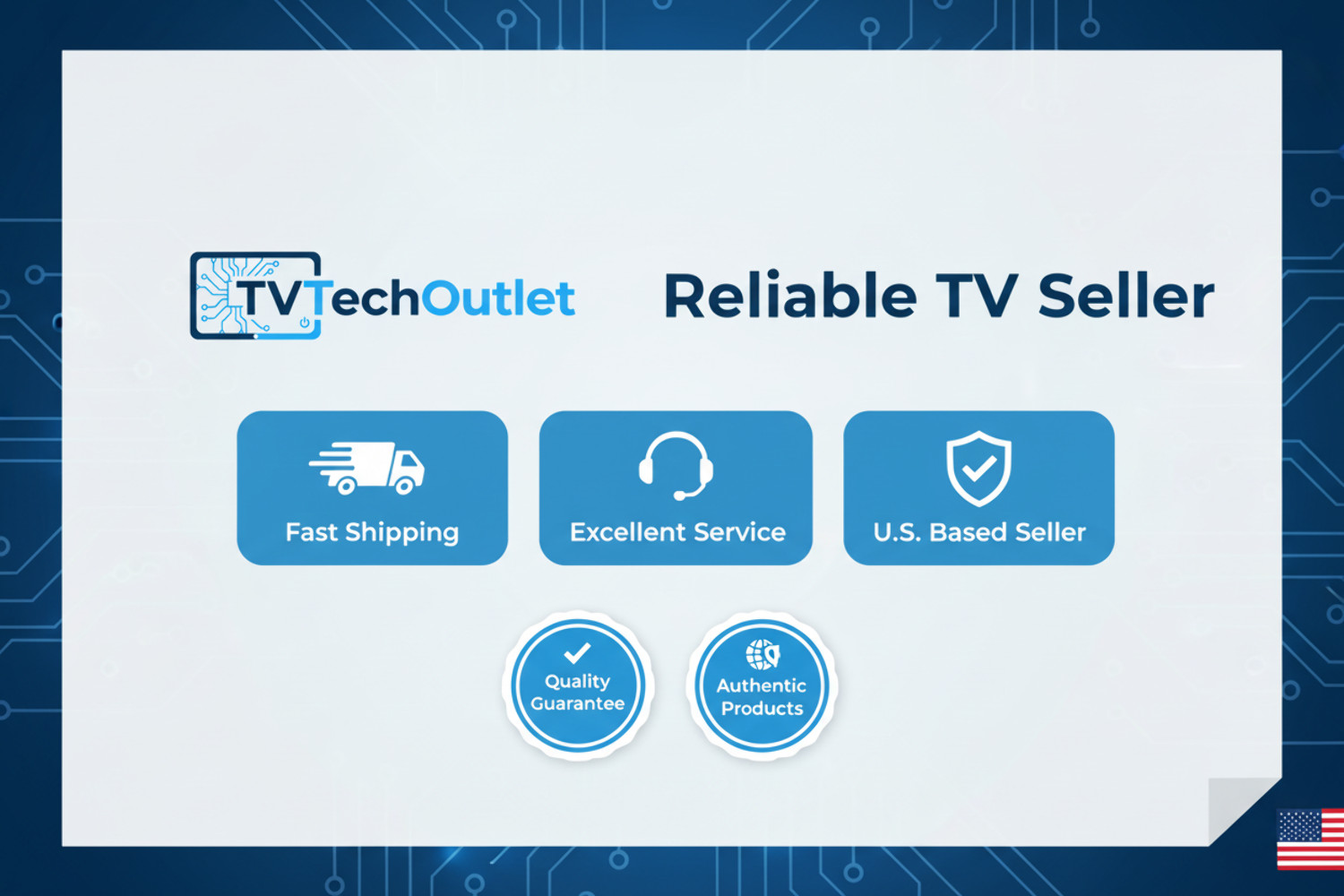 TVTechOutlet

Reliable TV Seller

Fast Shipping

Excellent Service

U.S. Based Seller

Quality Guarantee

Authentic Products